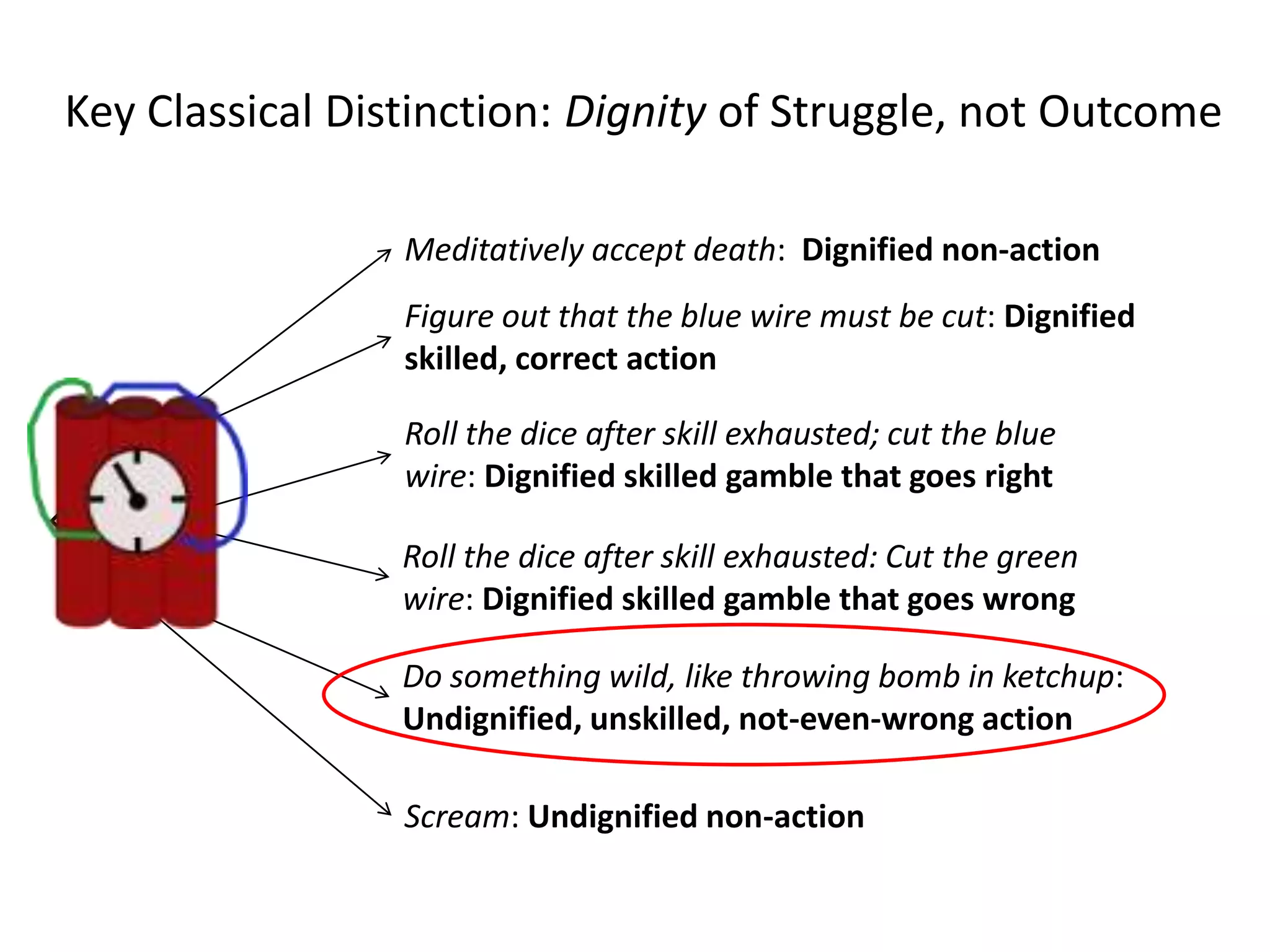 Key Classical Distinction: Dignity of Struggle, not Outcome

Meditatively accept death: Dignified non-action

Figure out that the blue wire must be cut: Dignified skilled, correct action

Roll the dice after skill exhausted; cut the blue wire: Dignified skilled gamble that goes right

Roll the dice after skill exhausted: Cut the green wire: Dignified skilled gamble that goes wrong

Do something wild, like throwing bomb in ketchup: Undignified, unskilled, not-even-wrong action

Scream: Undignified non-action